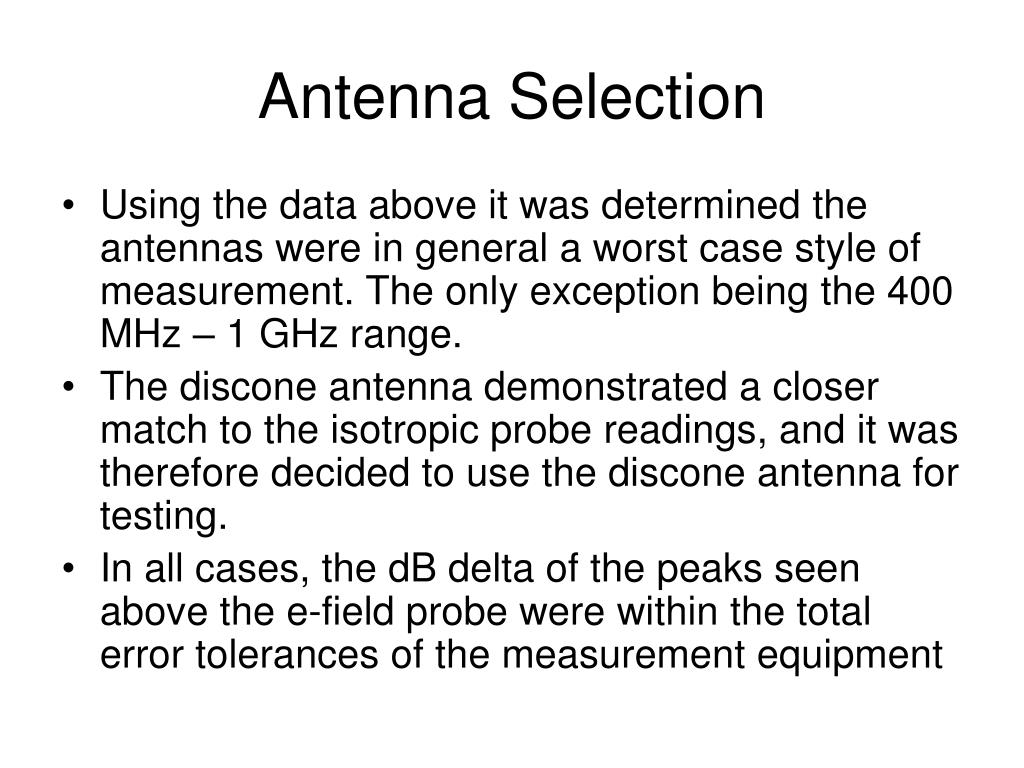 Antenna Selection

• Using the data above it was determined the antennas were in general a worst case style of measurement. The only exception being the 400 MHz – 1 GHz range.
• The discone antenna demonstrated a closer match to the isotropic probe readings, and it was therefore decided to use the discone antenna for testing.
• In all cases, the dB delta of the peaks seen above the e-field probe were within the total error tolerances of the measurement equipment